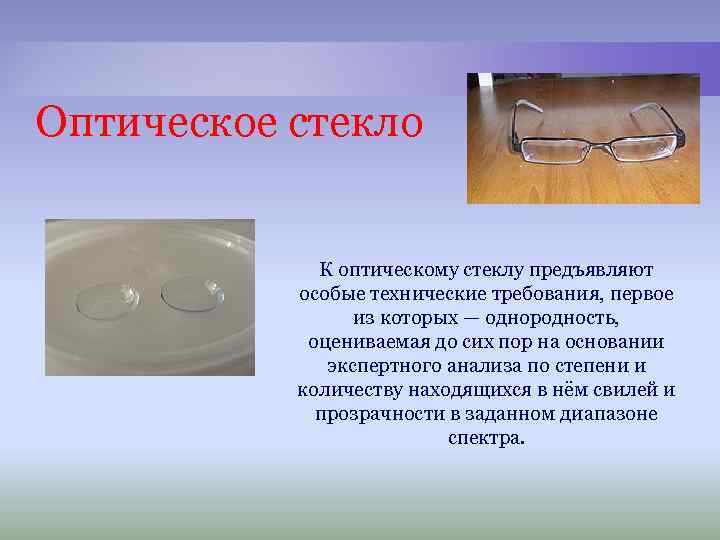 Оптическое стекло

К оптическому стеклу предъявляют особые технические требования, первое из которых — однородность, оцениваемая до сих пор на основании экспертного анализа по степени и количеству находящихся в нём свилей и прозрачности в заданном диапазоне спектра.